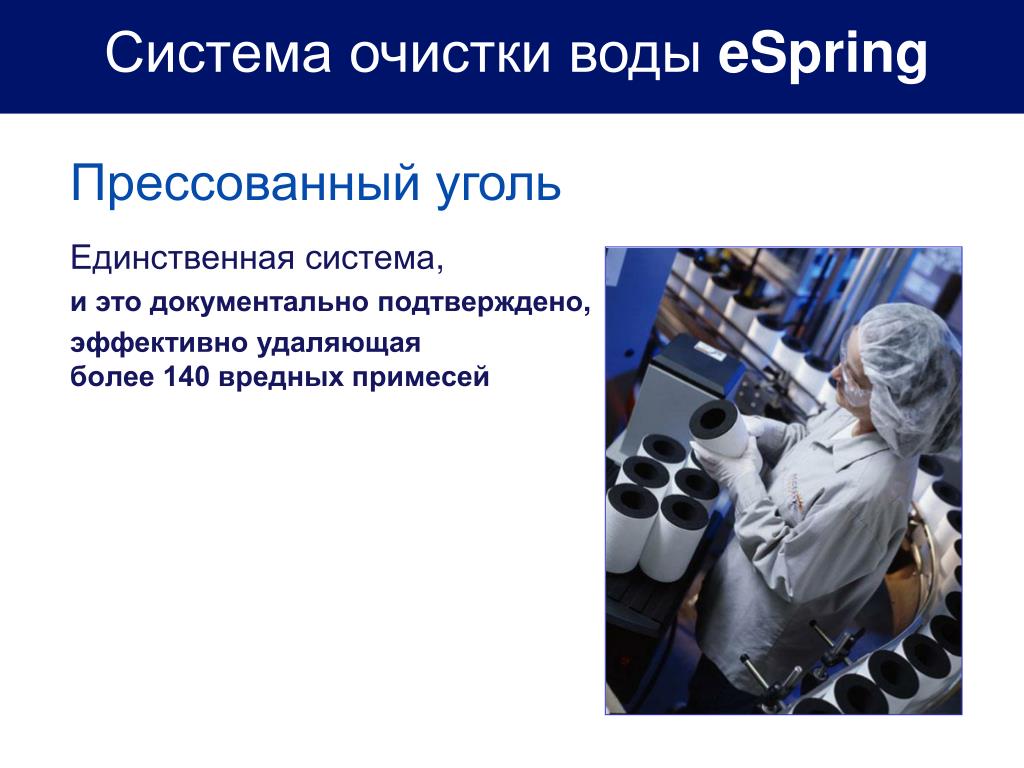 Система очистки воды eSpring

Прессованный уголь

Единственная система,
и это документально подтверждено,
эффективно удаляющая
более 140 вредных примесей